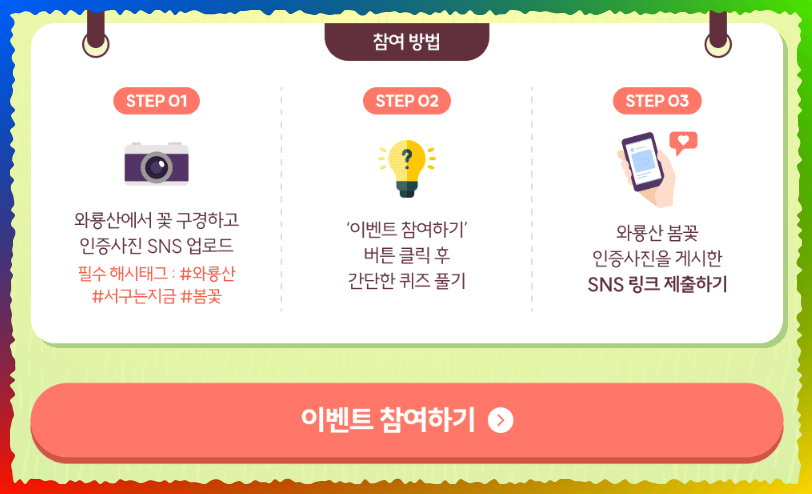 참여 방법

STEP 01

와룡산에서 꽃 구경하고 인증사진 SNS 업로드

필수 해시태그 : #와룡산 #서구는지금 #봄꽃

STEP 02

'이벤트 참여하기' 버튼 클릭 후 간단한 퀴즈 풀기

STEP 03

와룡산 봄꽃 인증사진을 게시한 SNS 링크 제출하기

이벤트 참여하기